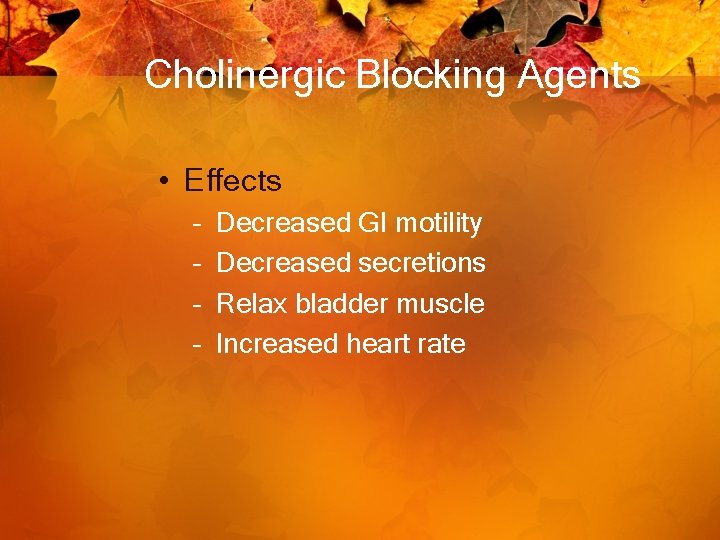 Cholinergic Blocking Agents

• Effects
- Decreased GI motility
- Decreased secretions
- Relax bladder muscle
- Increased heart rate